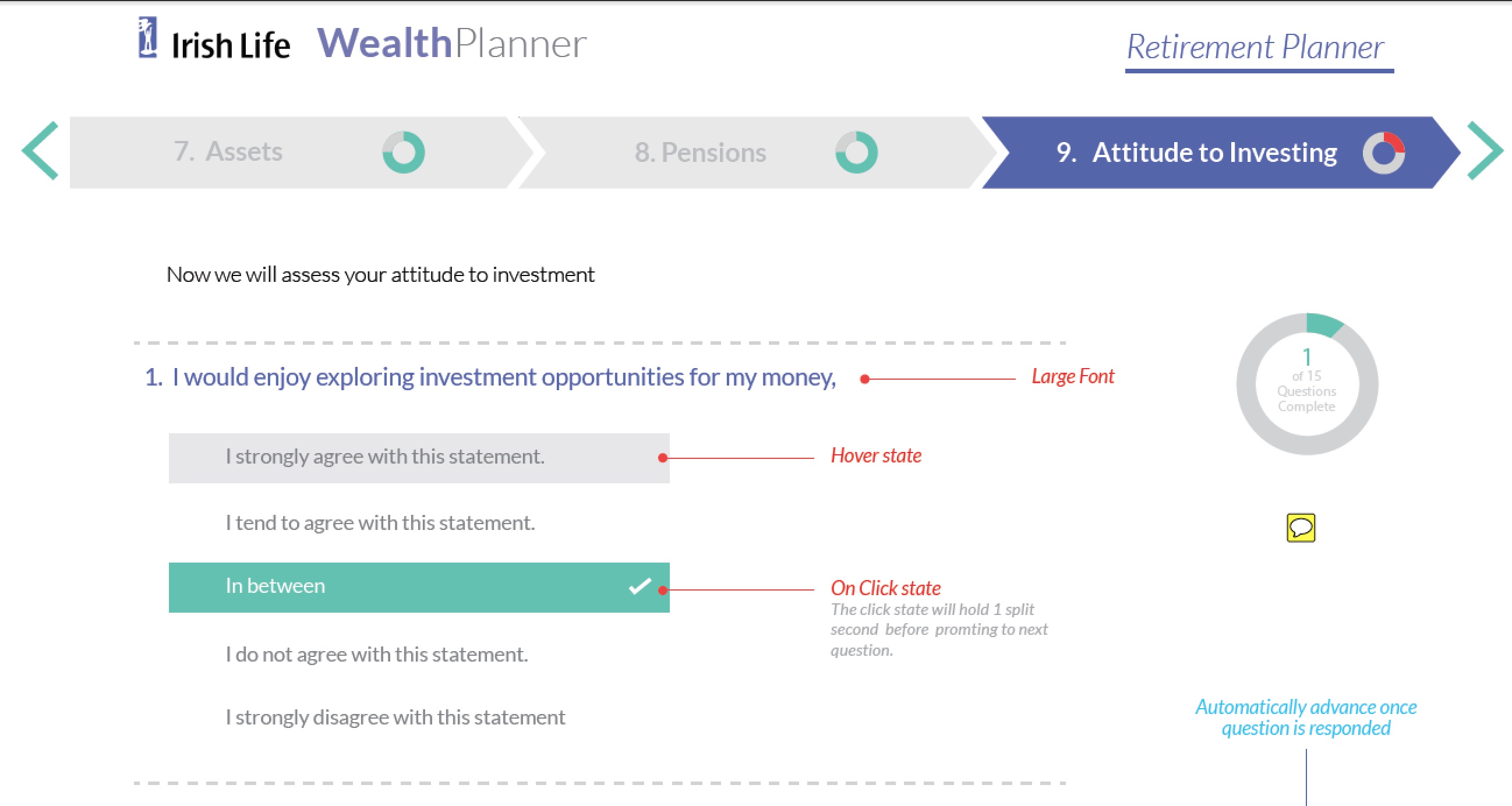 Irish Life WealthPlanner

Retirement Planner

7. Assets

8. Pensions

9. Attitude to Investing

Now we will assess your attitude to investment

1. I would enjoy exploring investment opportunities for my money,

Large Font

1 of 15 Questions Complete

I strongly agree with this statement.

Hover state

I tend to agree with this statement.

In between

On Click state
The click state will hold 1 split second before promting to next question.

I do not agree with this statement.

I strongly disagree with this statement

Automatically advance once question is responded